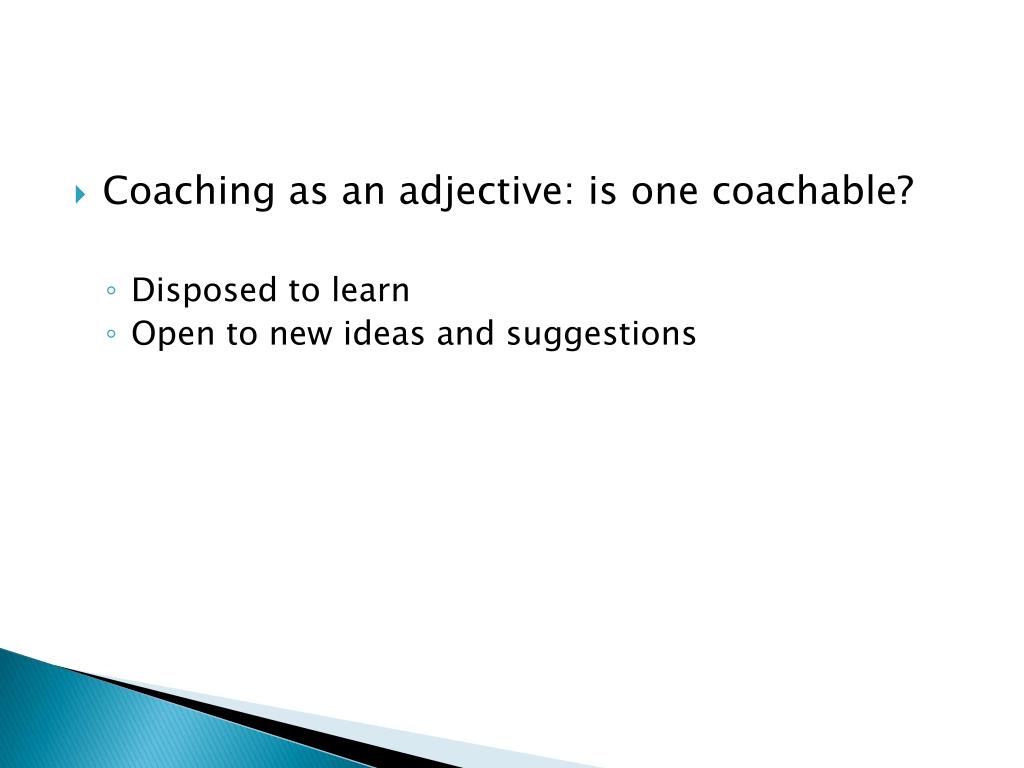 Coaching as an adjective: is one coachable?

Disposed to learn
Open to new ideas and suggestions